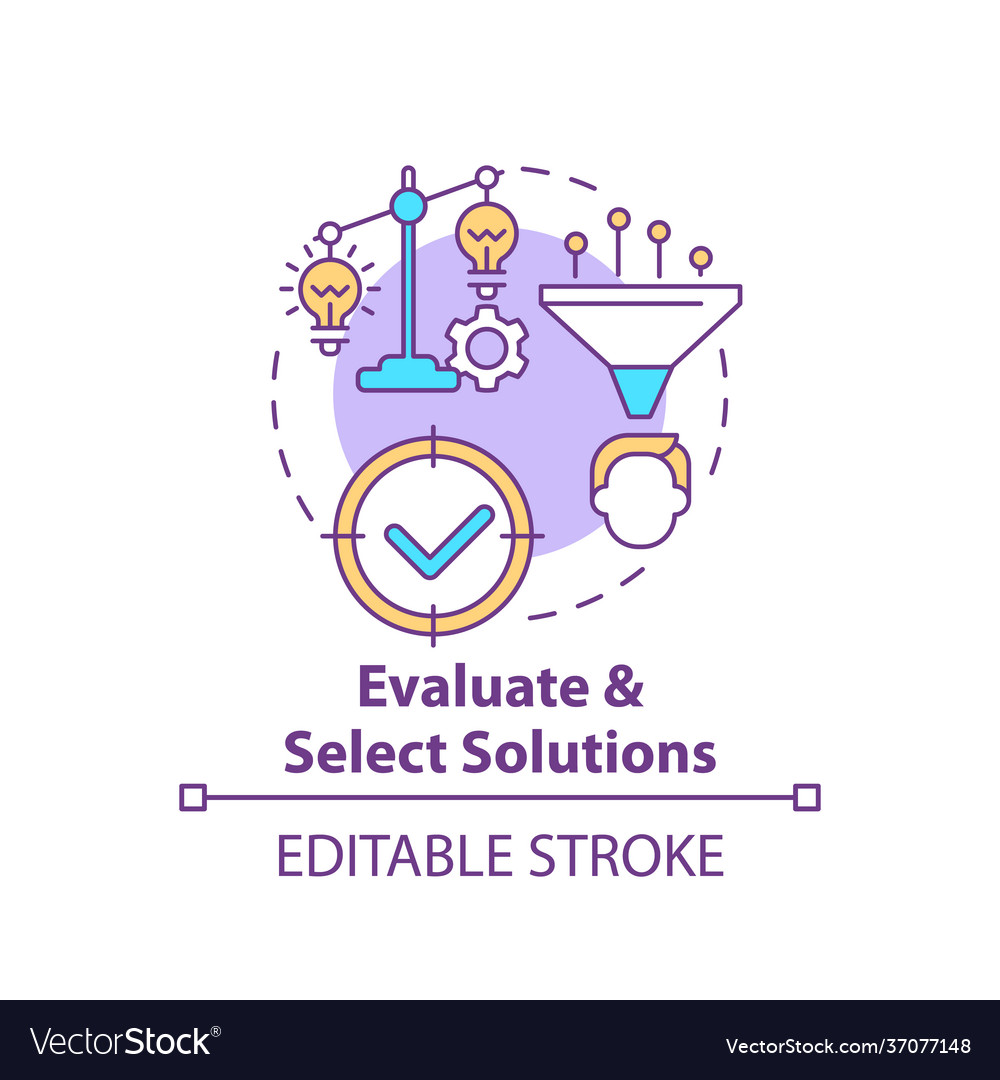 Evaluate & Select Solutions

EDITABLE STROKE

VectorStock®

VectorStock.com/37077148